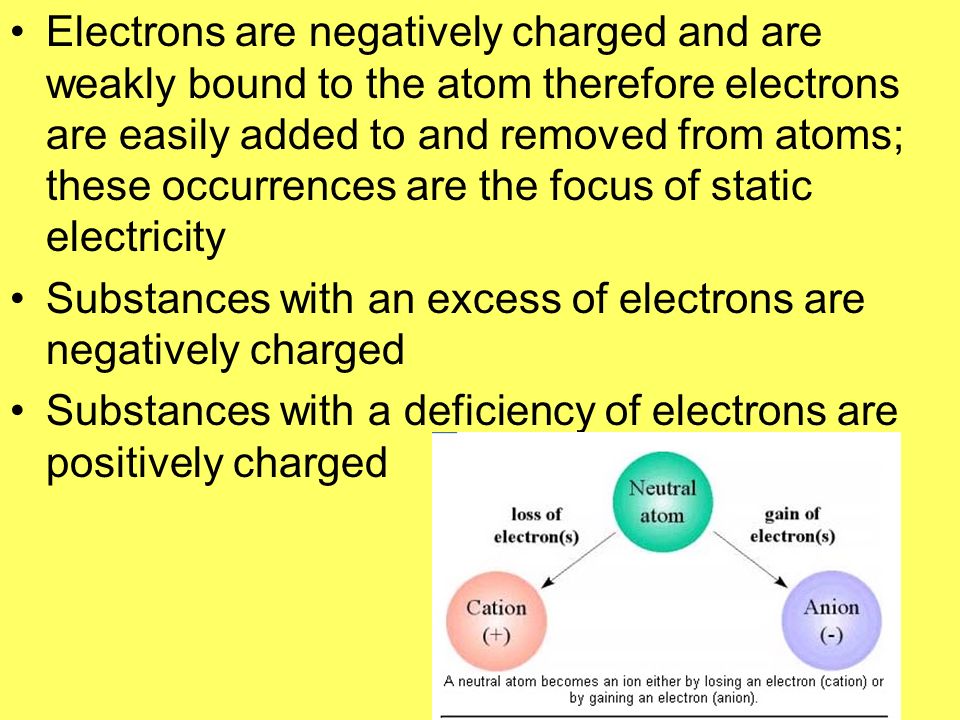 • Electrons are negatively charged and are weakly bound to the atom therefore electrons are easily added to and removed from atoms; these occurrences are the focus of static electricity

• Substances with an excess of electrons are negatively charged

• Substances with a deficiency of electrons are positively charged

Neutral atom

loss of electron(s)

gain of electron(s)

Cation (+)

Anion (-)

A neutral atom becomes an ion either by losing an electron (cation) or by gaining an electron (anion).